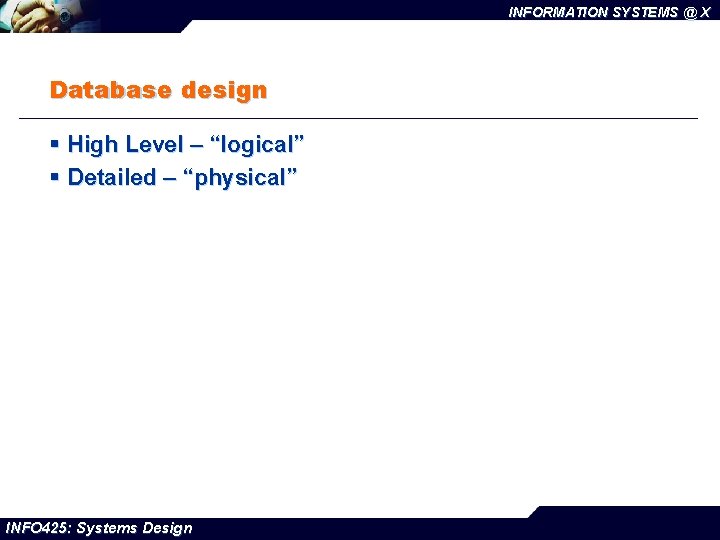 INFORMATION SYSTEMS @ X

Database design

▪ High Level – “logical”
▪ Detailed – “physical”

INFO425: Systems Design